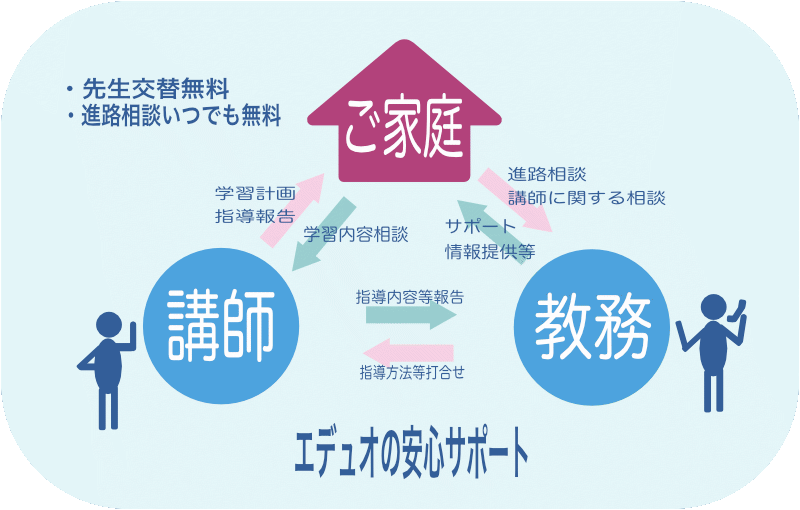 ・先生交替無料
・進路相談いつでも無料

ご家庭

学習計画
指導報告

学習内容相談

進路相談
講師に関する相談

サポート
情報提供等

講師

指導内容等報告

指導方法等打合せ

教務

エデュオの安心サポート